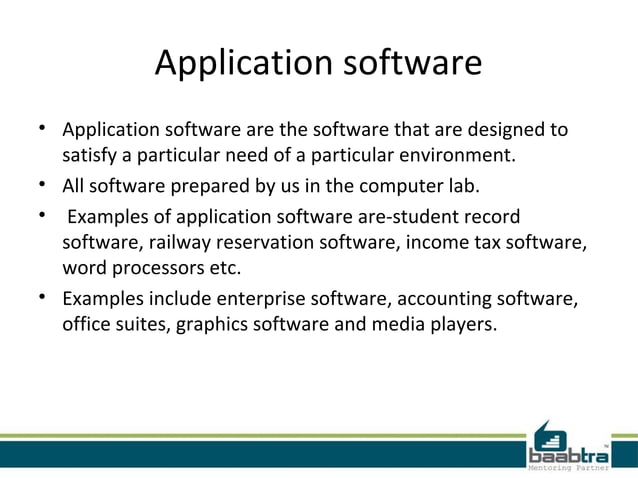 Application software

• Application software are the software that are designed to satisfy a particular need of a particular environment.
• All software prepared by us in the computer lab.
• Examples of application software are-student record software, railway reservation software, income tax software, word processors etc.
• Examples include enterprise software, accounting software, office suites, graphics software and media players.

baabtra™
Mentoring Partner